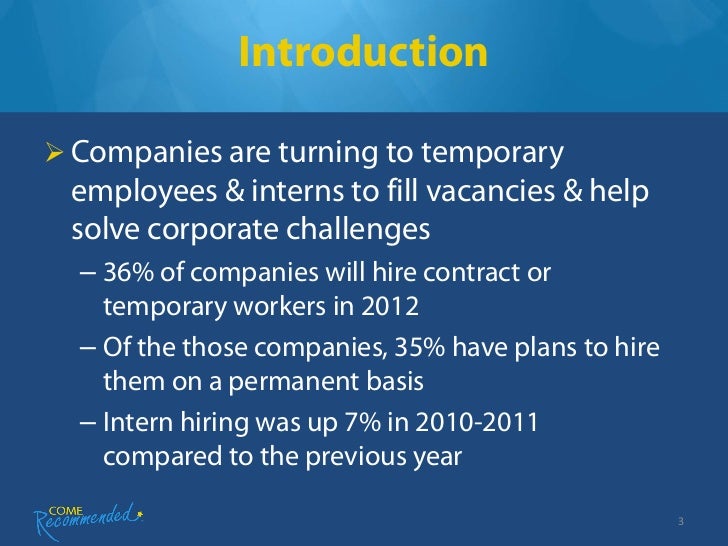 Introduction

➢ Companies are turning to temporary employees & interns to fill vacancies & help solve corporate challenges

– 36% of companies will hire contract or temporary workers in 2012

– Of the those companies, 35% have plans to hire them on a permanent basis

– Intern hiring was up 7% in 2010-2011 compared to the previous year

COME Recommended

3